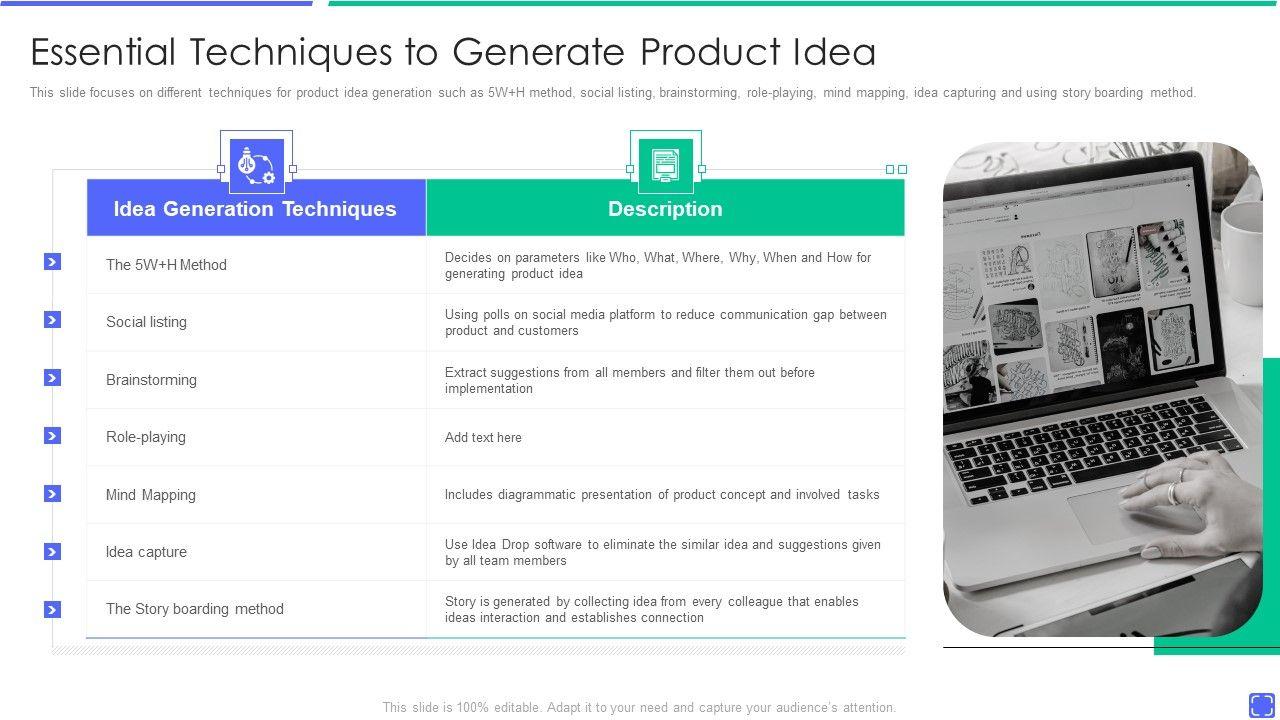 Essential Techniques to Generate Product Idea

This slide focuses on different techniques for product idea generation such as 5W+H method, social listing, brainstorming, role-playing, mind mapping, idea capturing and using story boarding method.

| Idea Generation Techniques | Description |
|---|---|
| The 5W+H Method | Decides on parameters like Who, What, Where, Why, When and How for generating product idea |
| Social listing | Using polls on social media platform to reduce communication gap between product and customers |
| Brainstorming | Extract suggestions from all members and filter them out before implementation |
| Role-playing | Add text here |
| Mind Mapping | Includes diagrammatic presentation of product concept and involved tasks |
| Idea capture | Use Idea Drop software to eliminate the similar idea and suggestions given by all team members |
| The Story boarding method | Story is generated by collecting idea from every colleague that enables ideas interaction and establishes connection |

This slide is 100% editable. Adapt it to your need and capture your audience's attention.